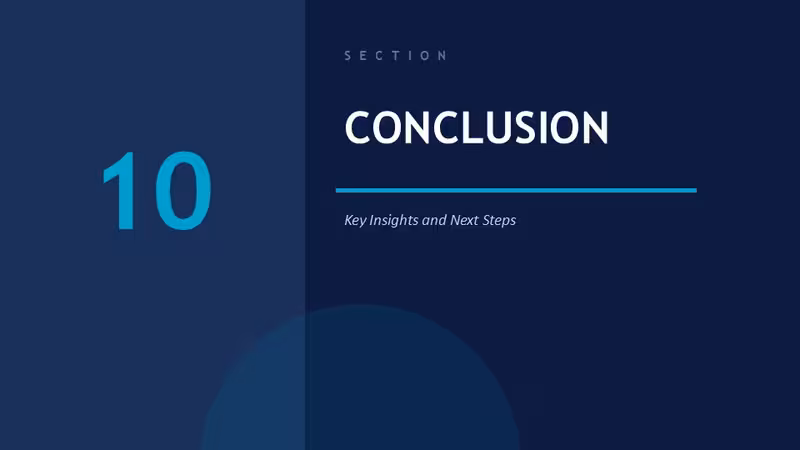 10

SECTION

CONCLUSION

Key Insights and Next Steps